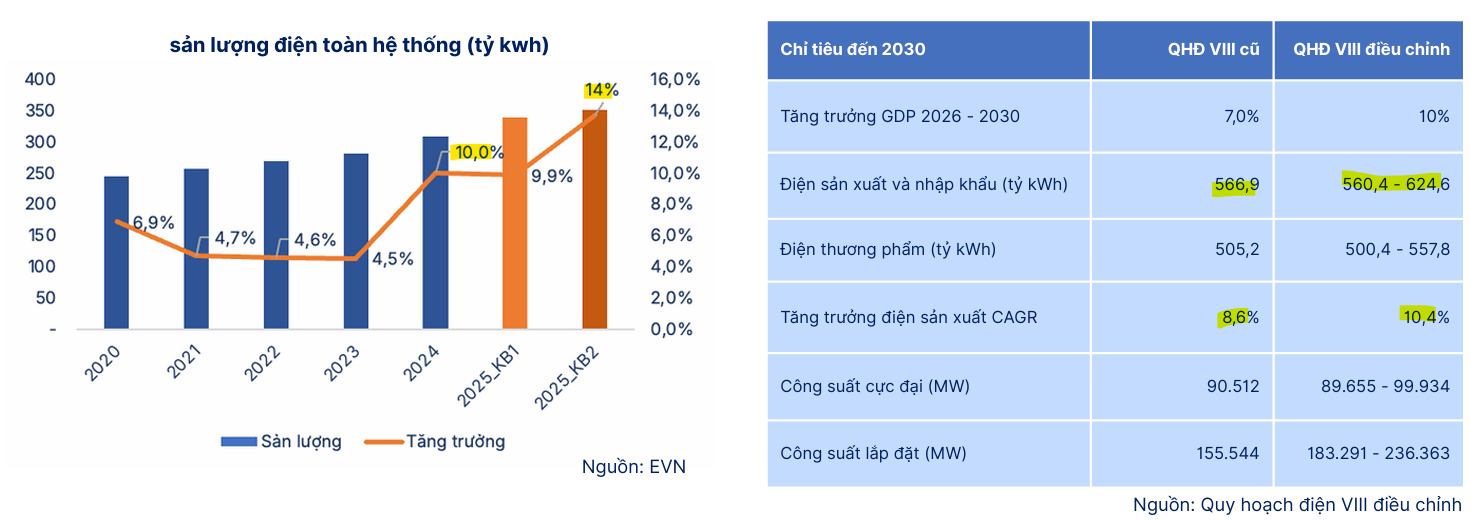 sản lượng điện toàn hệ thống (tỷ kwh)

400
350
300
250
200
150
100
50
-

16,0%
14,0%
12,0%
10,0%
8,0%
6,0%
4,0%
2,0%
0,0%

6,9%
4,7%
4,6%
4,5%
10,0%
9,9%
14%

2020
2021
2022
2023
2024
2025_KB1
2025_KB2

Sản lượng
Tăng trưởng

Nguồn: EVN

| Chỉ tiêu đến 2030 | QHĐ VIII cũ | QHĐ VIII điều chỉnh |
|---|---|---|
| Tăng trưởng GDP 2026 - 2030 | 7,0% | 10% |
| Điện sản xuất và nhập khẩu (tỷ kWh) | 566,9 | 560,4 - 624,6 |
| Điện thương phẩm (tỷ kWh) | 505,2 | 500,4 - 557,8 |
| Tăng trưởng điện sản xuất CAGR | 8,6% | 10,4% |
| Công suất cực đại (MW) | 90.512 | 89.655 - 99.934 |
| Công suất lắp đặt (MW) | 155.544 | 183.291 - 236.363 |

Nguồn: Quy hoạch điện VIII điều chỉnh